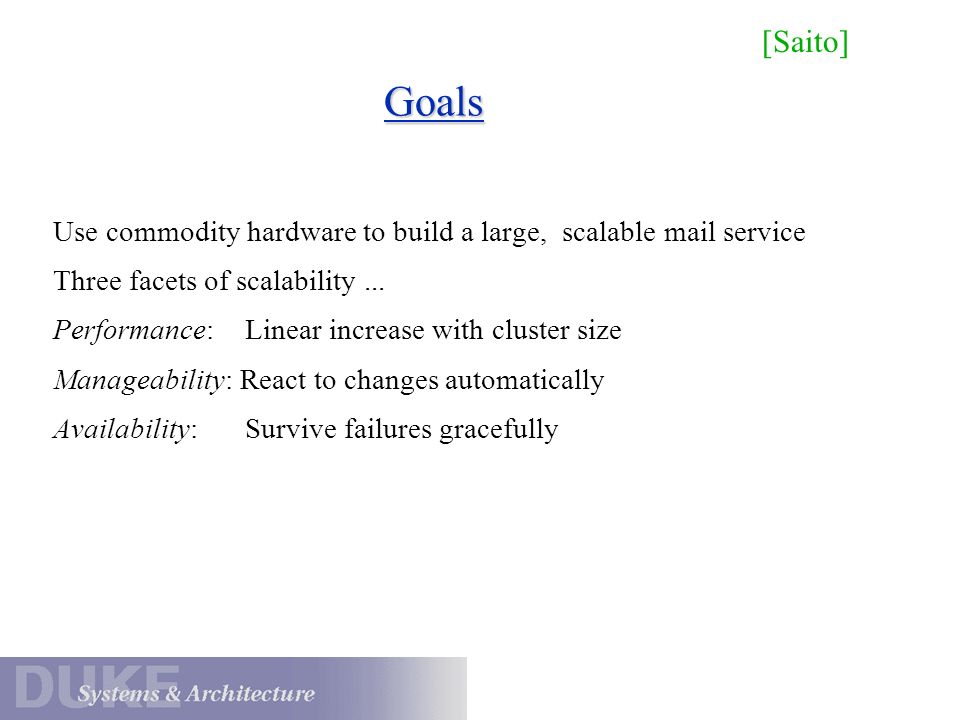 [Saito]

Goals

Use commodity hardware to build a large, scalable mail service

Three facets of scalability ...

Performance: Linear increase with cluster size

Manageability: React to changes automatically

Availability: Survive failures gracefully

DUKE
Systems & Architecture